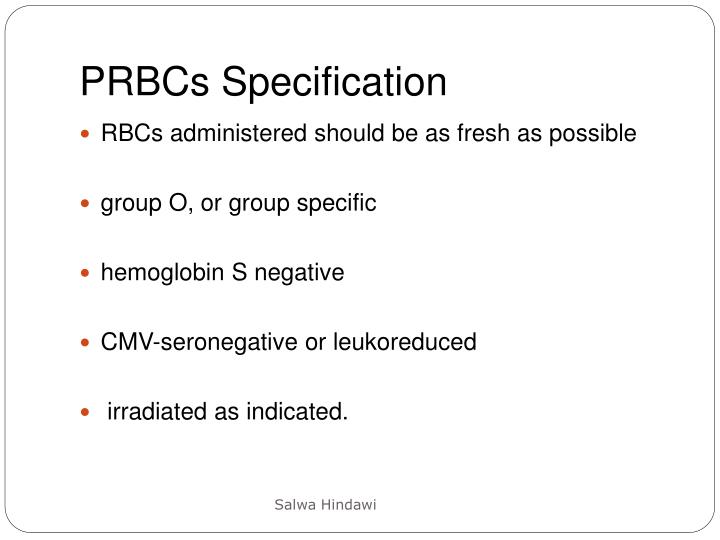 PRBCs Specification

- RBCs administered should be as fresh as possible

- group O, or group specific

- hemoglobin S negative

- CMV-seronegative or leukoreduced

- irradiated as indicated.

Salwa Hindawi